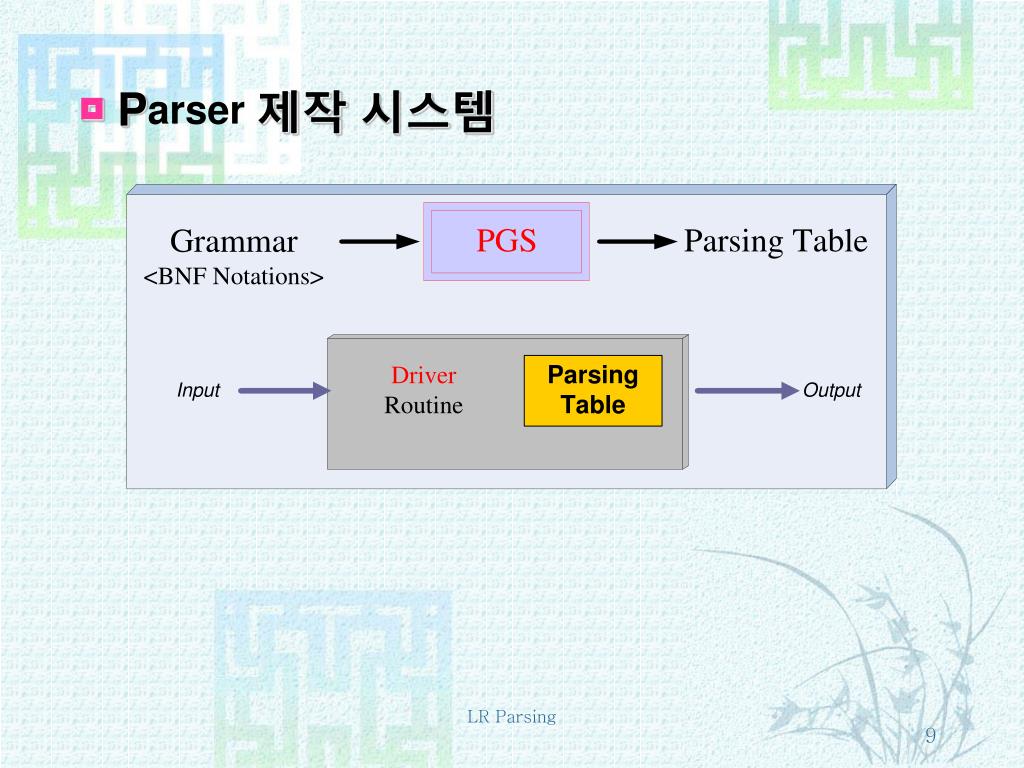 Parser 제작 시스템

Grammar
<BNF Notations>

PGS

Parsing Table

Input

Driver
Routine

Parsing
Table

Output

LR Parsing

9